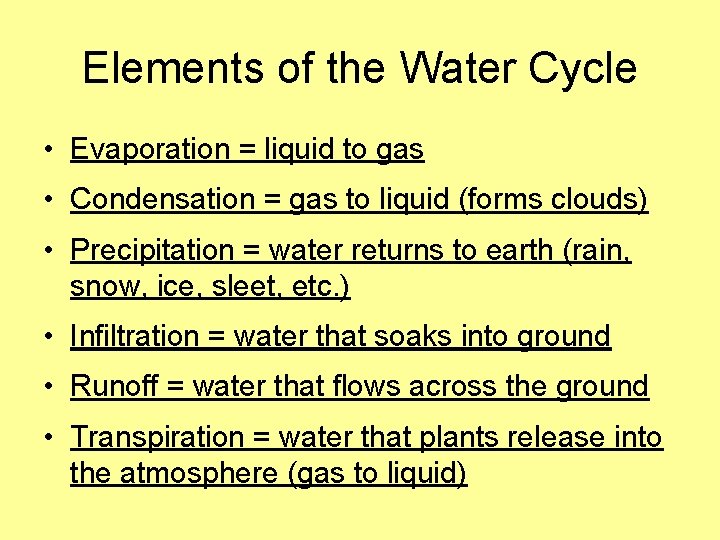 Elements of the Water Cycle

• Evaporation = liquid to gas

• Condensation = gas to liquid (forms clouds)

• Precipitation = water returns to earth (rain, snow, ice, sleet, etc.)

• Infiltration = water that soaks into ground

• Runoff = water that flows across the ground

• Transpiration = water that plants release into the atmosphere (gas to liquid)